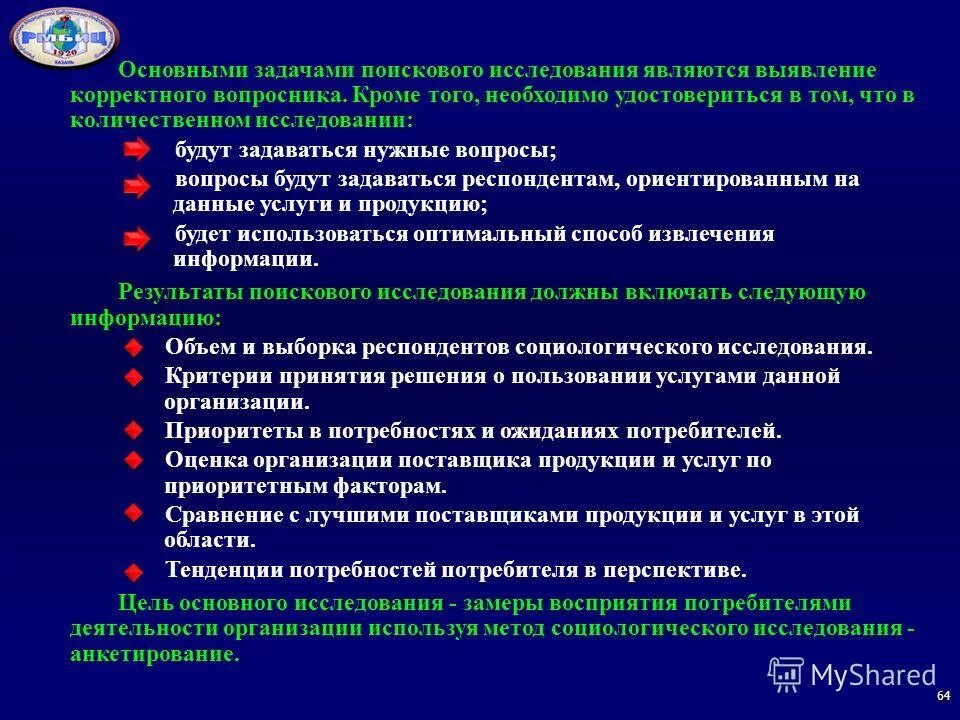 РМБИЦ 1920 КАЗАНЬ

Основными задачами поискового исследования являются выявление корректного вопросника. Кроме того, необходимо удостовериться в том, что в количественном исследовании:

будут задаваться нужные вопросы;

вопросы будут задаваться респондентам, ориентированным на данные услуги и продукцию;

будет использоваться оптимальный способ извлечения информации.

Результаты поискового исследования должны включать следующую информацию:

Объем и выборка респондентов социологического исследования.

Критерии принятия решения о пользовании услугами данной организации.

Приоритеты в потребностях и ожиданиях потребителей.

Оценка организации поставщика продукции и услуг по приоритетным факторам.

Сравнение с лучшими поставщиками продукции и услуг в этой области.

Тенденции потребностей потребителя в перспективе.

Цель основного исследования - замеры восприятия потребителями деятельности организации используя метод социологического исследования - анкетирование.

MyShared

64